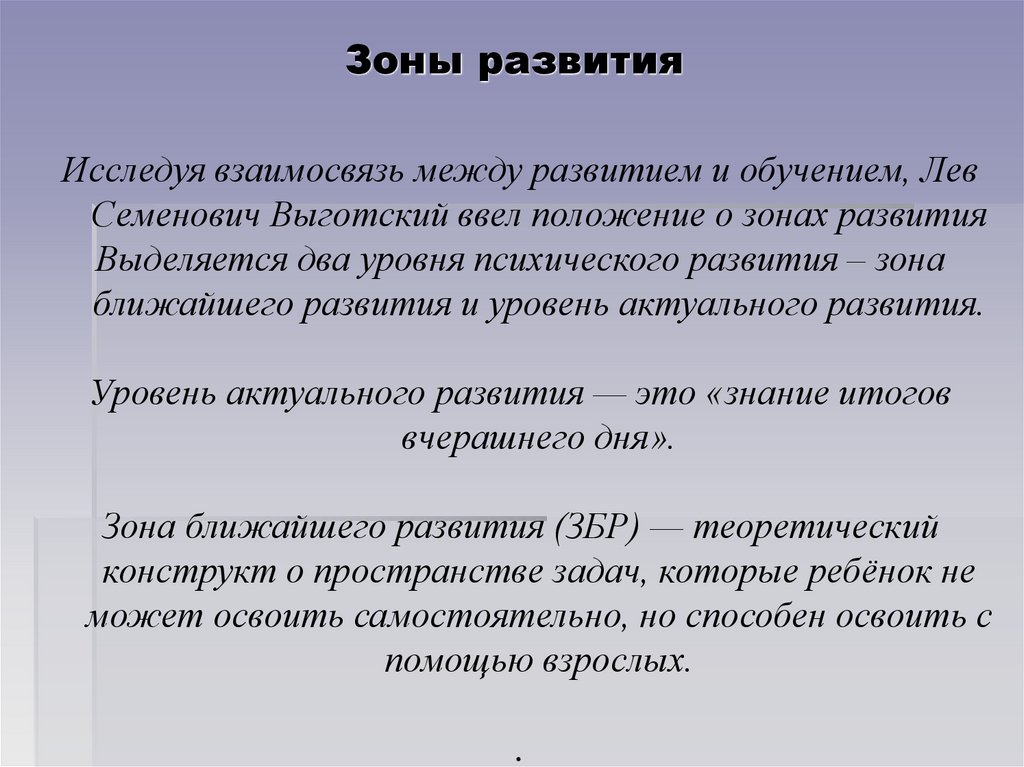 Зоны развития

Исследуя взаимосвязь между развитием и обучением, Лев Семенович Выготский ввел положение о зонах развития Выделяется два уровня психического развития – зона ближайшего развития и уровень актуального развития.

Уровень актуального развития — это «знание итогов вчерашнего дня».

Зона ближайшего развития (ЗБР) — теоретический конструкт о пространстве задач, которые ребёнок не может освоить самостоятельно, но способен освоить с помощью взрослых.

.